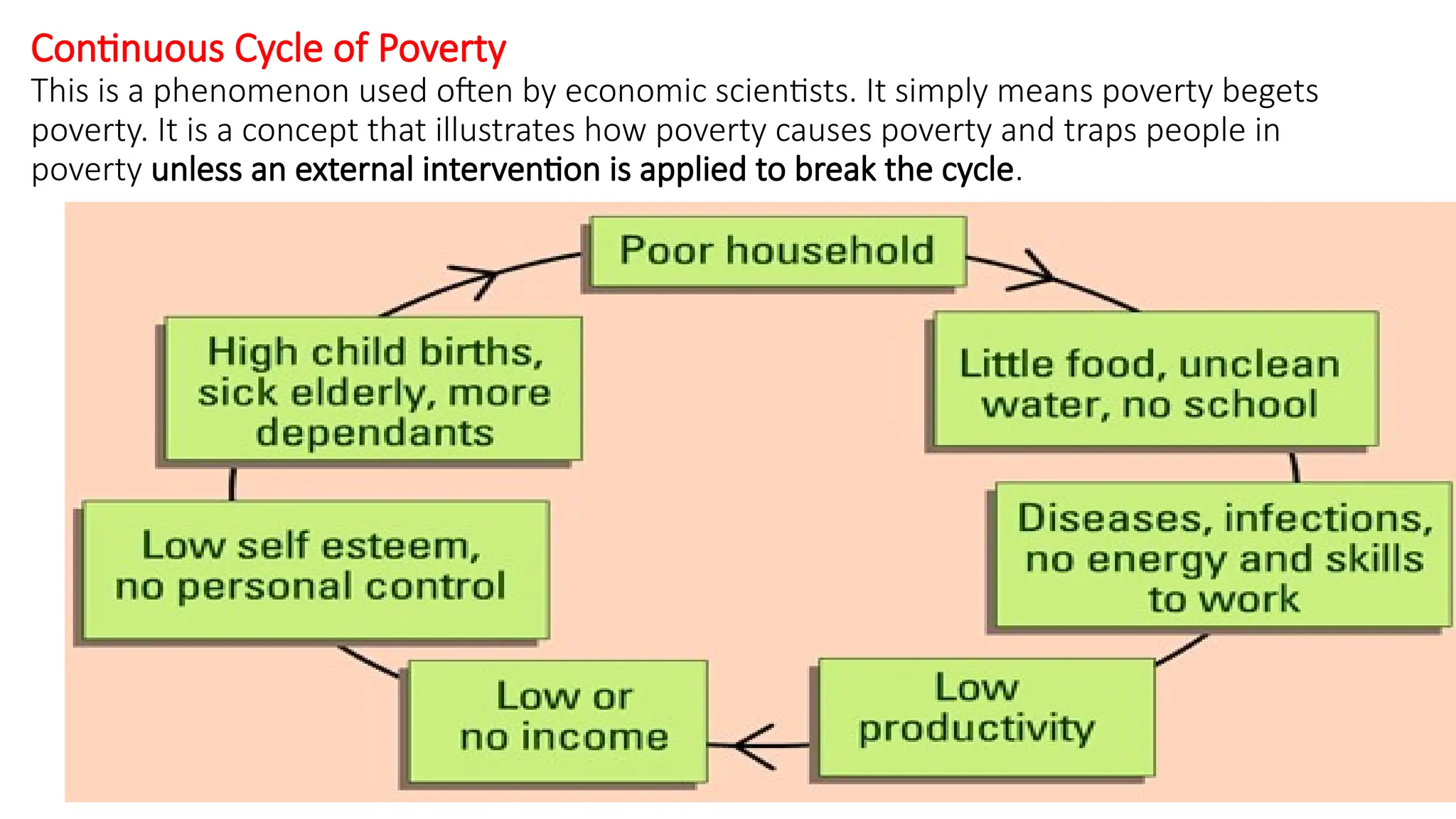 Continuous Cycle of Poverty
This is a phenomenon used often by economic scientists. It simply means poverty begets poverty. It is a concept that illustrates how poverty causes poverty and traps people in poverty unless an external intervention is applied to break the cycle.

Poor household

Little food, unclean water, no school

Diseases, infections, no energy and skills to work

Low productivity

Low or no income

Low self esteem, no personal control

High child births, sick elderly, more dependants